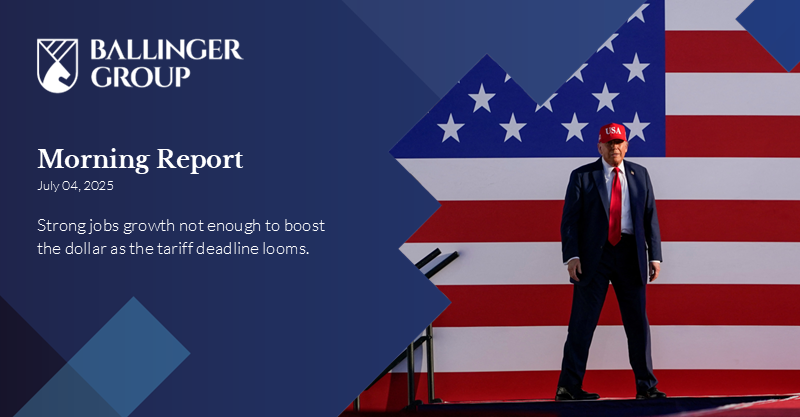 BALLINGER GROUP

Morning Report
July 04, 2025

Strong jobs growth not enough to boost the dollar as the tariff deadline looms.

USA